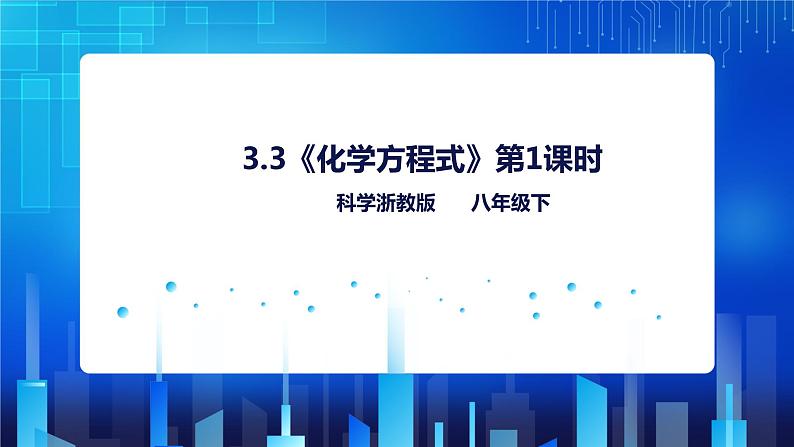 3.3《化学方程式》第1课时

科学浙教版　　八年级下